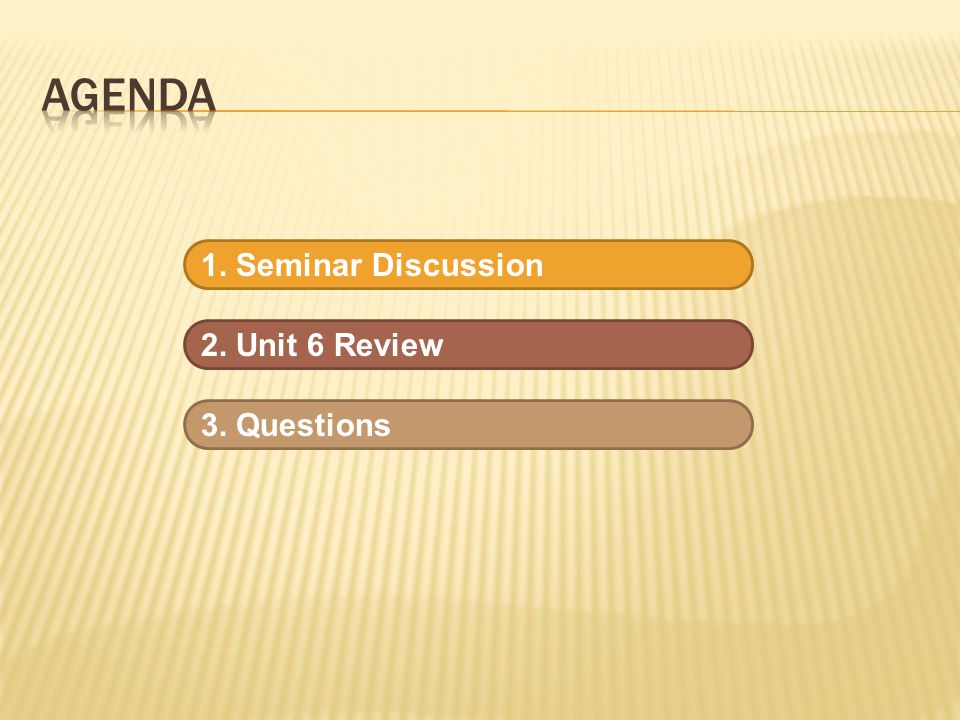 AGENDA

1. Seminar Discussion

2. Unit 6 Review

3. Questions